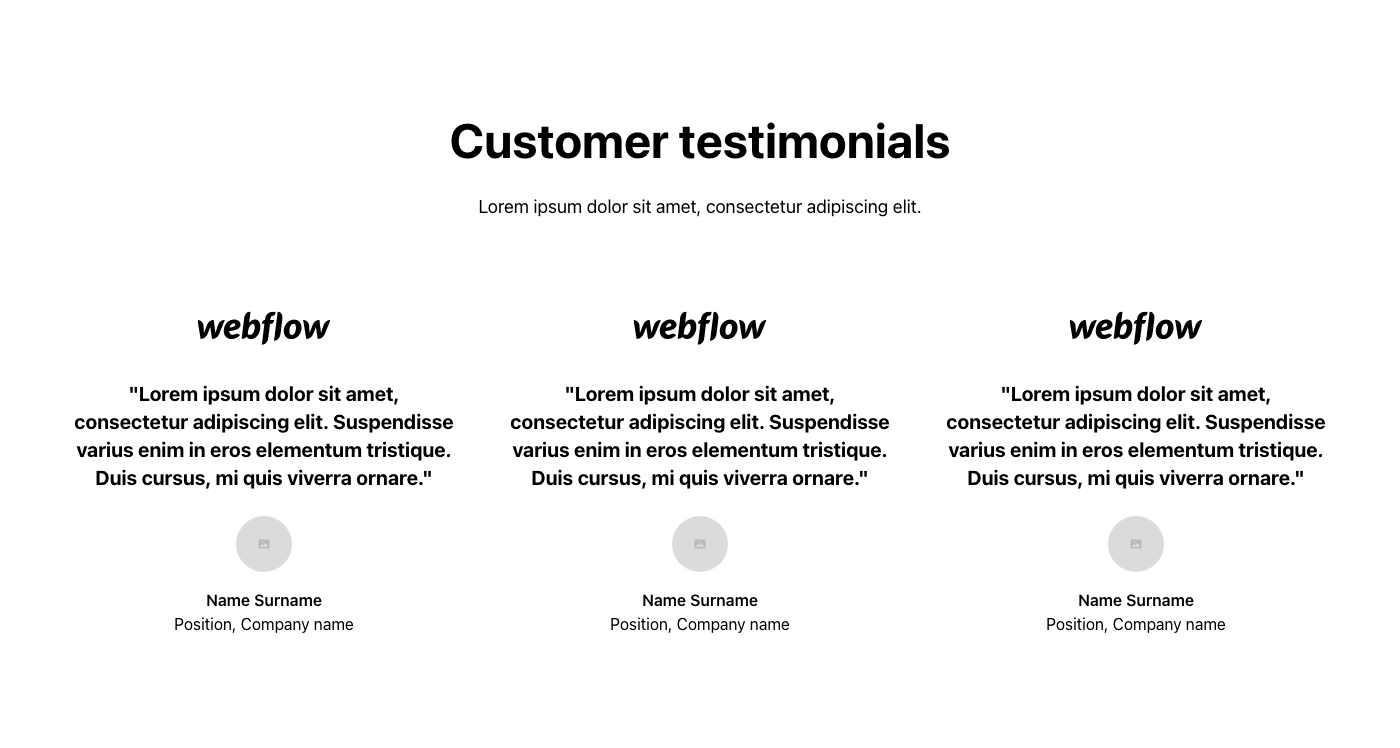 Customer testimonials

Lorem ipsum dolor sit amet, consectetur adipiscing elit.

webflow

"Lorem ipsum dolor sit amet, consectetur adipiscing elit. Suspendisse varius enim in eros elementum tristique. Duis cursus, mi quis viverra ornare."

Name Surname
Position, Company name

webflow

"Lorem ipsum dolor sit amet, consectetur adipiscing elit. Suspendisse varius enim in eros elementum tristique. Duis cursus, mi quis viverra ornare."

Name Surname
Position, Company name

webflow

"Lorem ipsum dolor sit amet, consectetur adipiscing elit. Suspendisse varius enim in eros elementum tristique. Duis cursus, mi quis viverra ornare."

Name Surname
Position, Company name